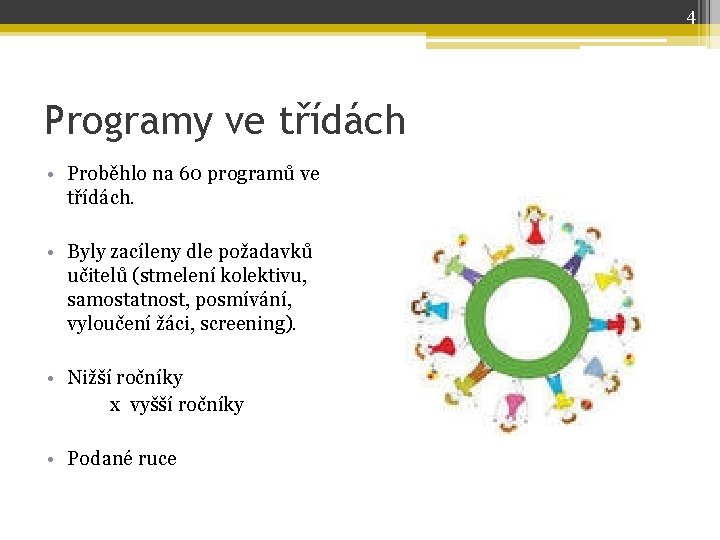 4

Programy ve třídách

• Proběhlo na 60 programů ve třídách.

• Byly zacíleny dle požadavků učitelů (stmelení kolektivu, samostatnost, posmívání, vyloučení žáci, screening).

• Nižší ročníky
x vyšší ročníky

• Podané ruce